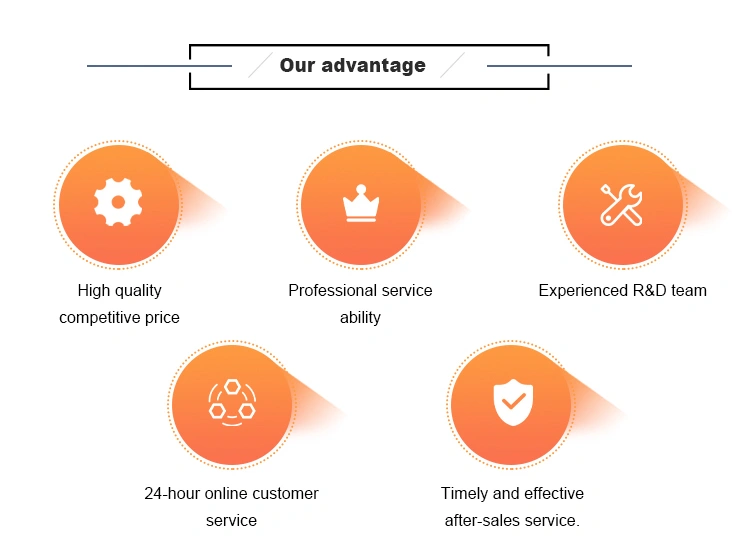 Our advantage

High quality competitive price

Professional service ability

Experienced R&D team

24-hour online customer service

Timely and effective after-sales service.